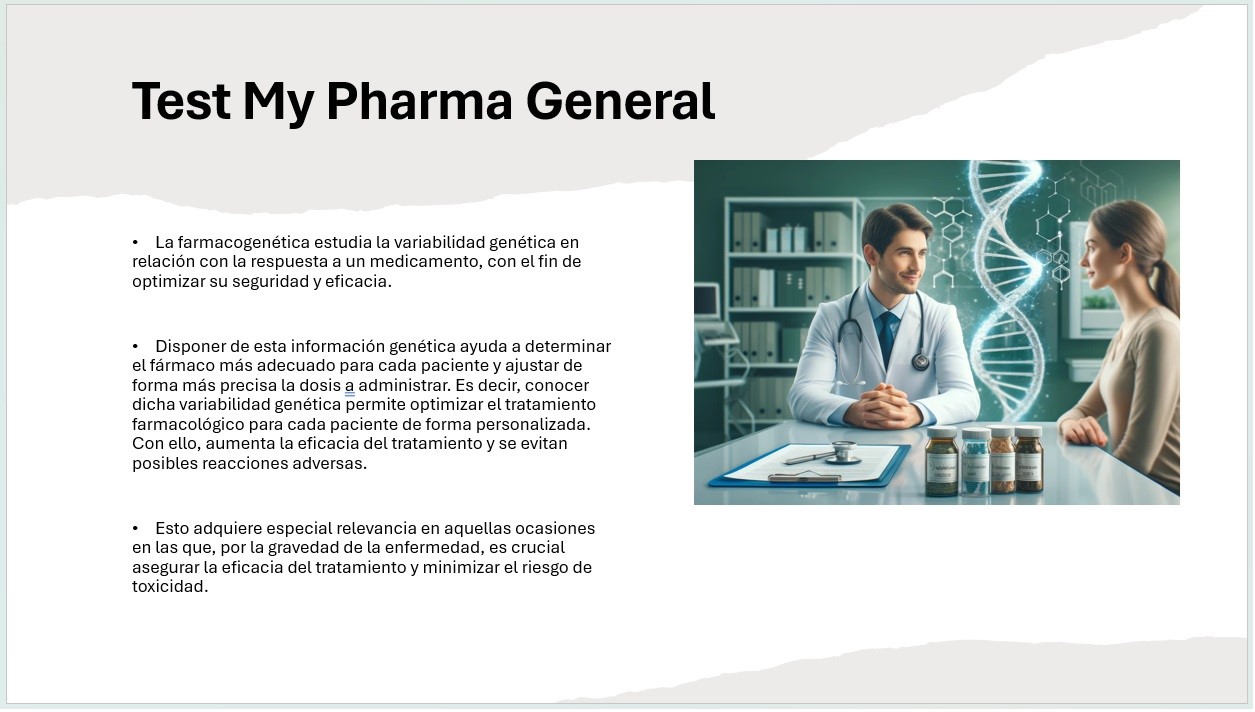 Test My Pharma General

• La farmacogenética estudia la variabilidad genética en relación con la respuesta a un medicamento, con el fin de optimizar su seguridad y eficacia.

• Disponer de esta información genética ayuda a determinar el fármaco más adecuado para cada paciente y ajustar de forma más precisa la dosis a administrar. Es decir, conocer dicha variabilidad genética permite optimizar el tratamiento farmacológico para cada paciente de forma personalizada. Con ello, aumenta la eficacia del tratamiento y se evitan posibles reacciones adversas.

• Esto adquiere especial relevancia en aquellas ocasiones en las que, por la gravedad de la enfermedad, es crucial asegurar la eficacia del tratamiento y minimizar el riesgo de toxicidad.